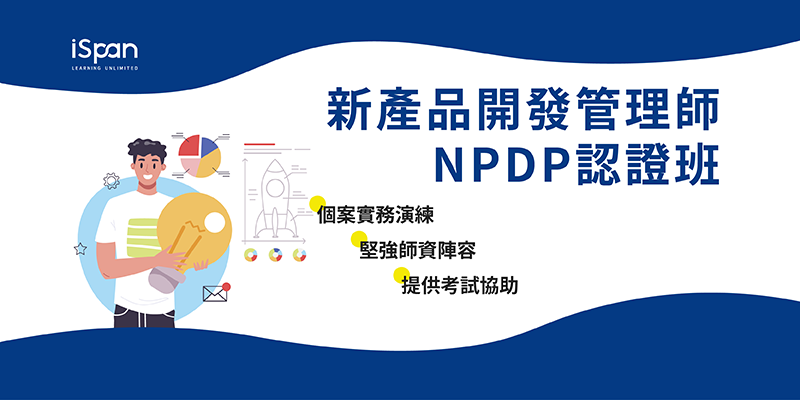 iSpan
LEARNING UNLIMITED

新產品開發管理師
NPDP認證班

個案實務演練
堅強師資陣容
提供考試協助